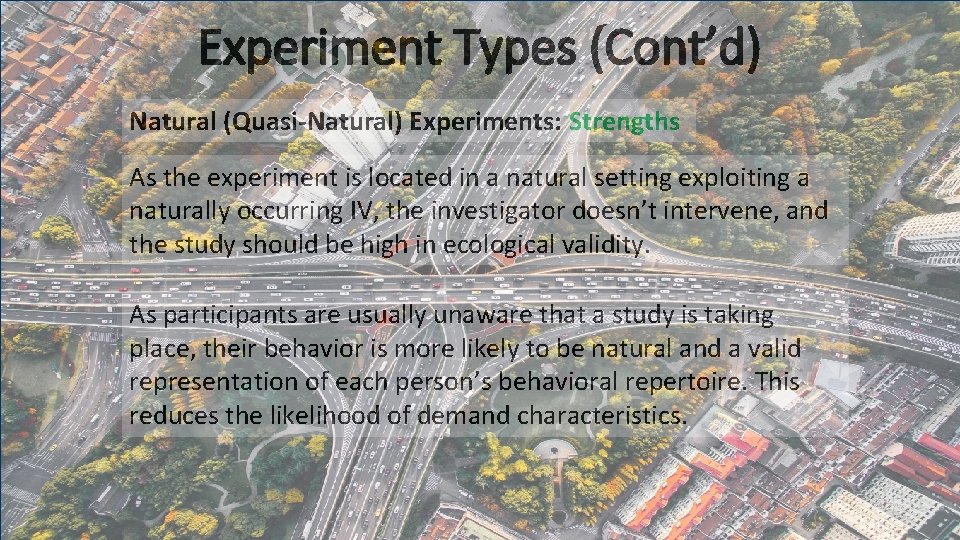 Experiment Types (Cont'd)

Natural (Quasi-Natural) Experiments: Strengths

As the experiment is located in a natural setting exploiting a naturally occurring IV, the investigator doesn't intervene, and the study should be high in ecological validity.

As participants are usually unaware that a study is taking place, their behavior is more likely to be natural and a valid representation of each person's behavioral repertoire. This reduces the likelihood of demand characteristics.